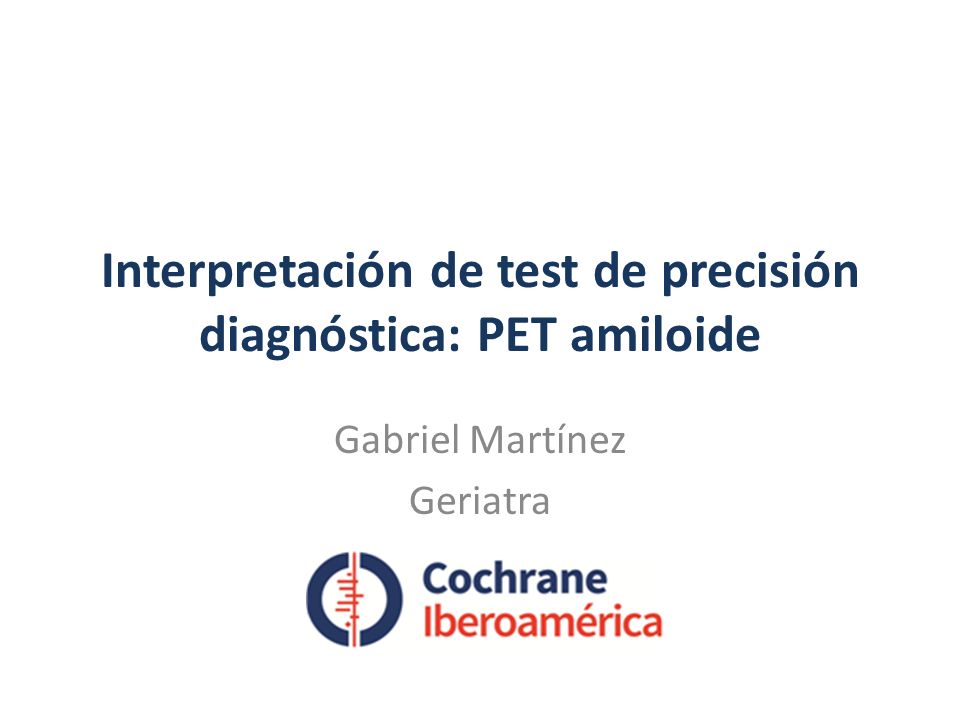 Interpretación de test de precisión diagnóstica: PET amiloide

Gabriel Martínez
Geriatra

Cochrane
Iberoamérica